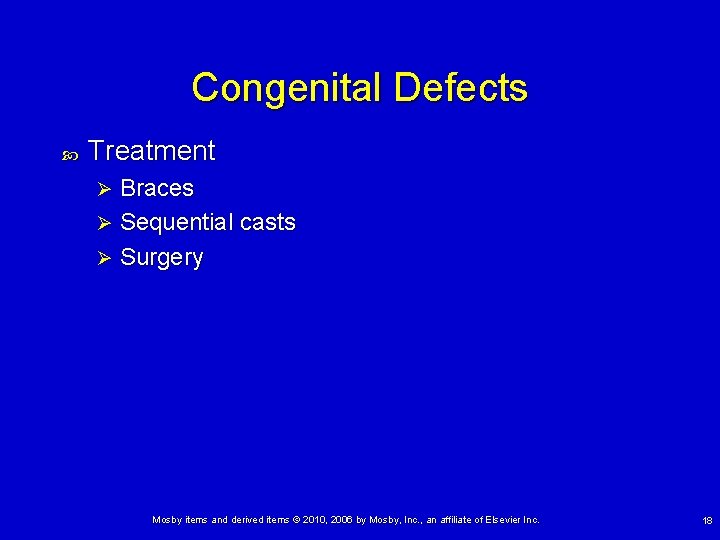 Congenital Defects

Treatment

Braces

Sequential casts

Surgery

Mosby items and derived items © 2010, 2006 by Mosby, Inc., an affiliate of Elsevier Inc.

18